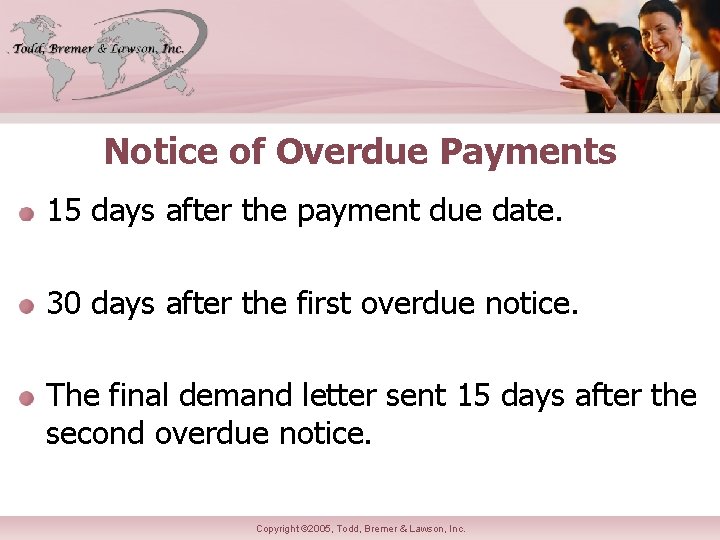 Todd, Bremer & Lawson, Inc.

Notice of Overdue Payments

15 days after the payment due date.

30 days after the first overdue notice.

The final demand letter sent 15 days after the second overdue notice.

Copyright ©2005, Todd, Bremer & Lawson, Inc.